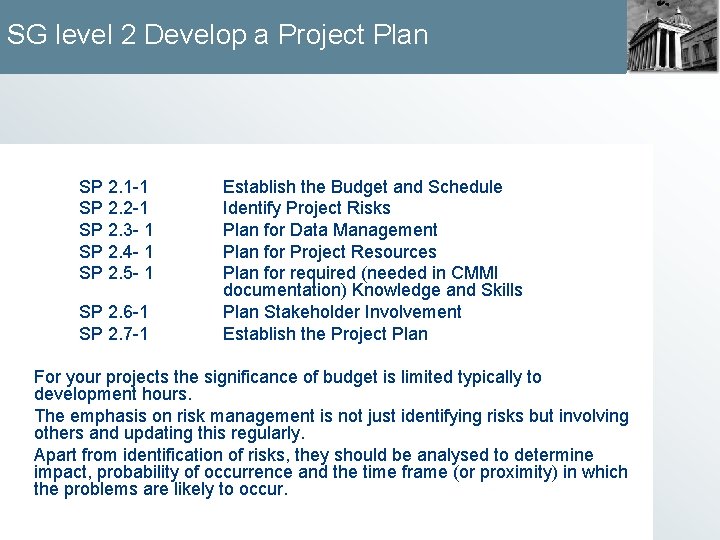 SG level 2 Develop a Project Plan

SP 2.1-1 Establish the Budget and Schedule
SP 2.2-1 Identify Project Risks
SP 2.3- 1 Plan for Data Management
SP 2.4- 1 Plan for Project Resources
SP 2.5- 1 Plan for required (needed in CMMI documentation) Knowledge and Skills
SP 2.6-1 Plan Stakeholder Involvement
SP 2.7-1 Establish the Project Plan

For your projects the significance of budget is limited typically to development hours.

The emphasis on risk management is not just identifying risks but involving others and updating this regularly.

Apart from identification of risks, they should be analysed to determine impact, probability of occurrence and the time frame (or proximity) in which the problems are likely to occur.